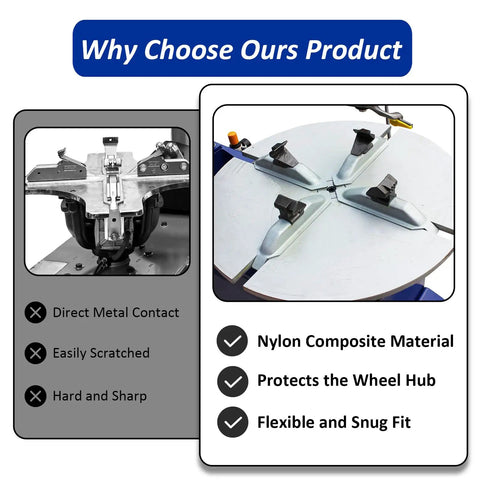 Why Choose Ours Product

Direct Metal Contact

Easily Scratched

Hard and Sharp

Nylon Composite Material

Protects the Wheel Hub

Flexible and Snug Fit